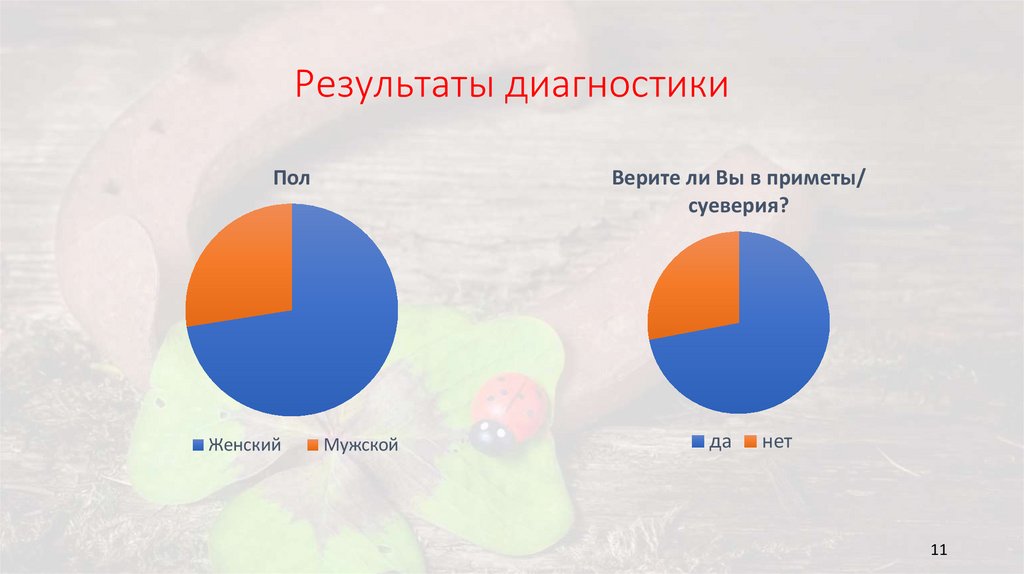 Результаты диагностики

Пол

Женский Мужской

Верите ли Вы в приметы/ суеверия?

да нет

11